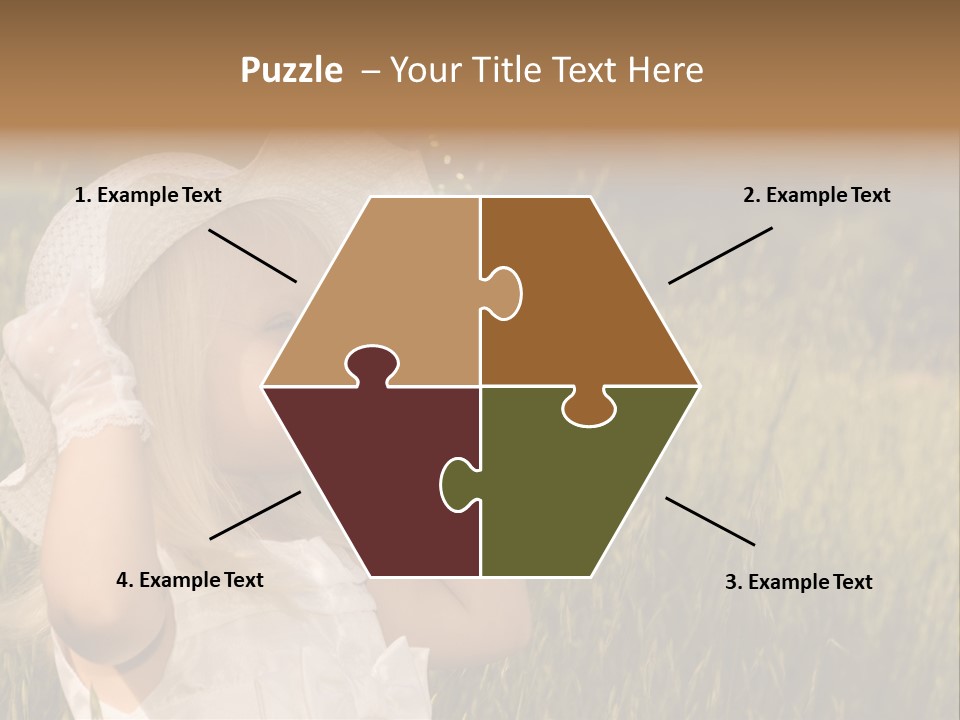 Puzzle – Your Title Text Here

1. Example Text

2. Example Text

4. Example Text

3. Example Text